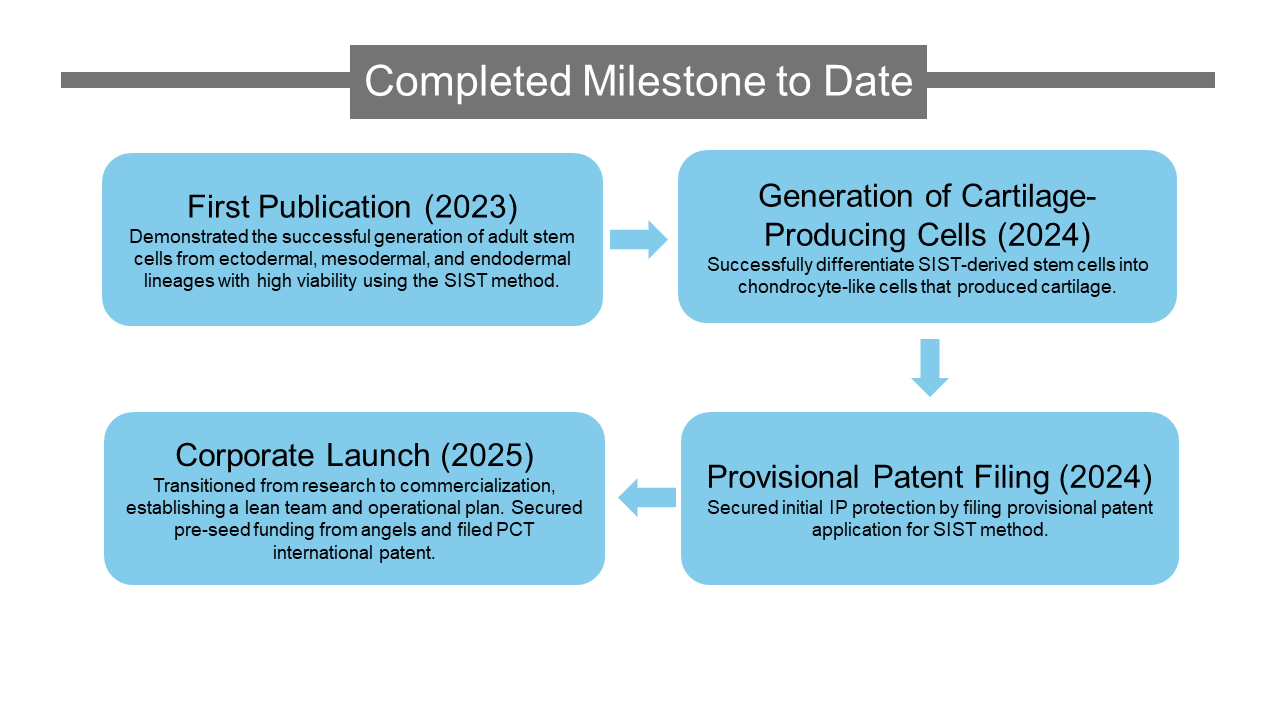 Completed Milestone to Date

First Publication (2023)
Demonstrated the successful generation of adult stem cells from ectodermal, mesodermal, and endodermal lineages with high viability using the SIST method.

Generation of Cartilage-Producing Cells (2024)
Successfully differentiate SIST-derived stem cells into chondrocyte-like cells that produced cartilage.

Provisional Patent Filing (2024)
Secured initial IP protection by filing provisional patent application for SIST method.

Corporate Launch (2025)
Transitioned from research to commercialization, establishing a lean team and operational plan. Secured pre-seed funding from angels and filed PCT international patent.